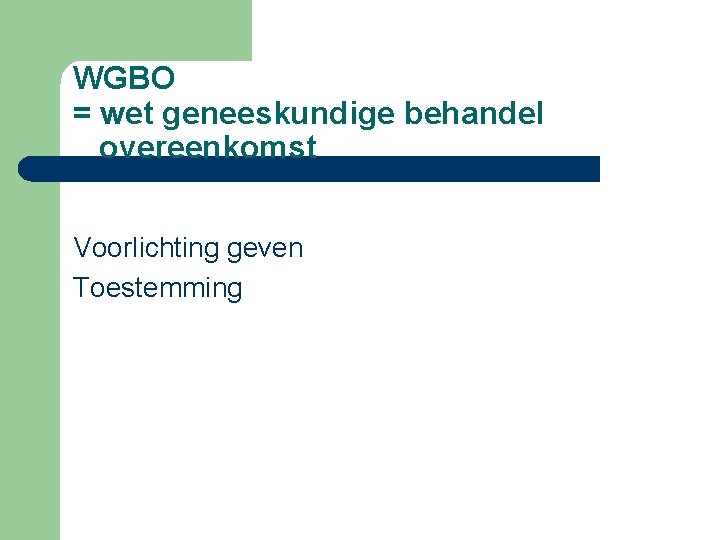 WGBO
= wet geneeskundige behandel overeenkomst

Voorlichting geven
Toestemming